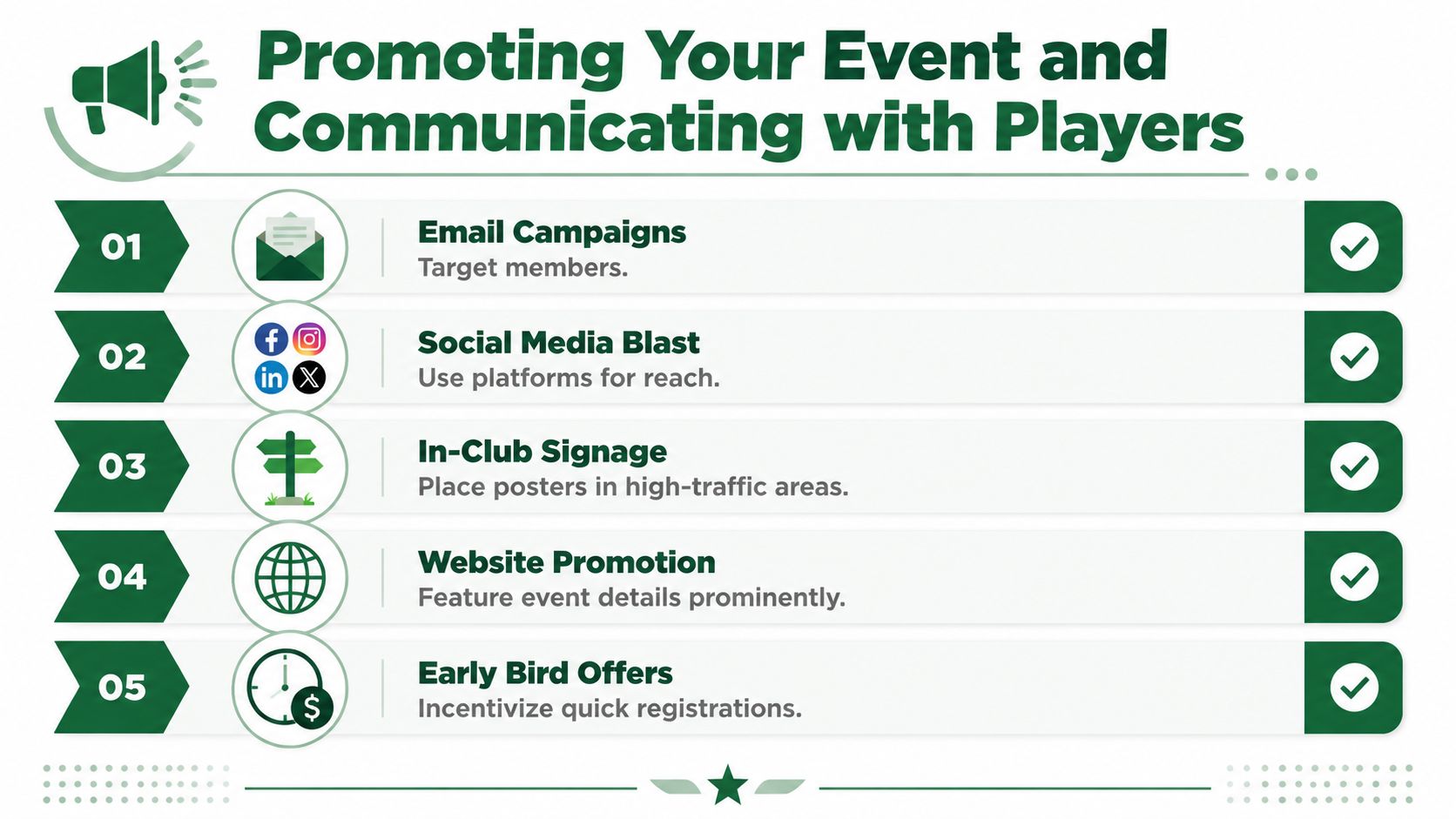 Promoting Your Event and Communicating with Players

01
Email Campaigns
Target members.

02
Social Media Blast
Use platforms for reach.

03
In-Club Signage
Place posters in high-traffic areas.

04
Website Promotion
Feature event details prominently.

05
Early Bird Offers
Incentivize quick registrations.